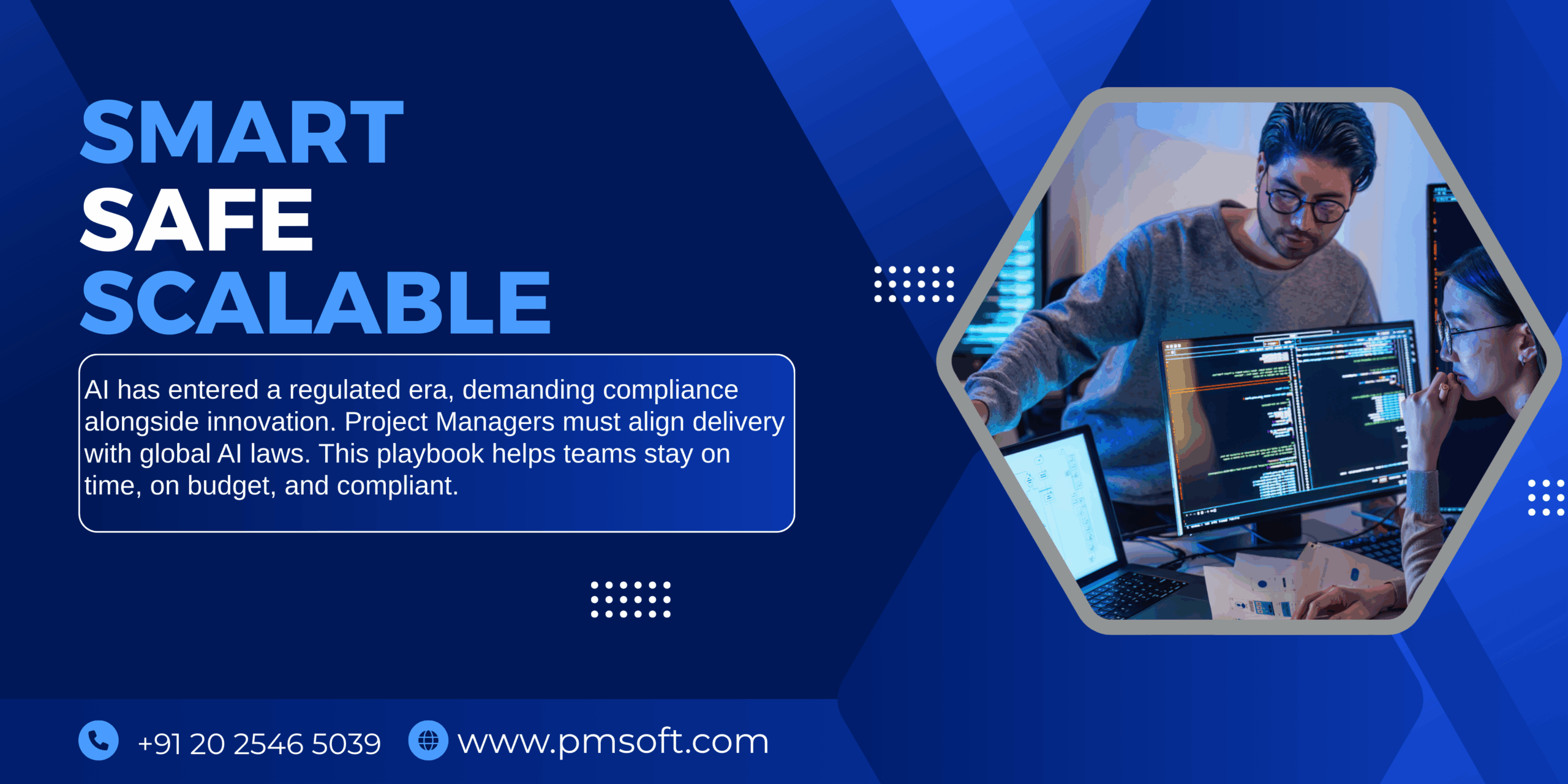 SMART
SAFE
SCALABLE

AI has entered a regulated era, demanding compliance alongside innovation. Project Managers must align delivery with global AI laws. This playbook helps teams stay on time, on budget, and compliant.

+91 20 2546 5039 www.pmsoft.com